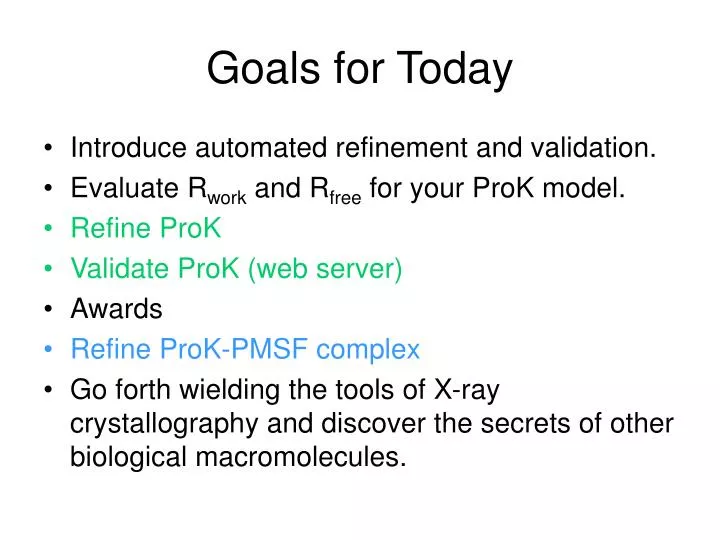 Goals for Today

• Introduce automated refinement and validation.
• Evaluate $R_{work}$ and $R_{free}$ for your ProK model.
• Refine ProK
• Validate ProK (web server)
• Awards
• Refine ProK-PMSF complex
• Go forth wielding the tools of X-ray crystallography and discover the secrets of other biological macromolecules.